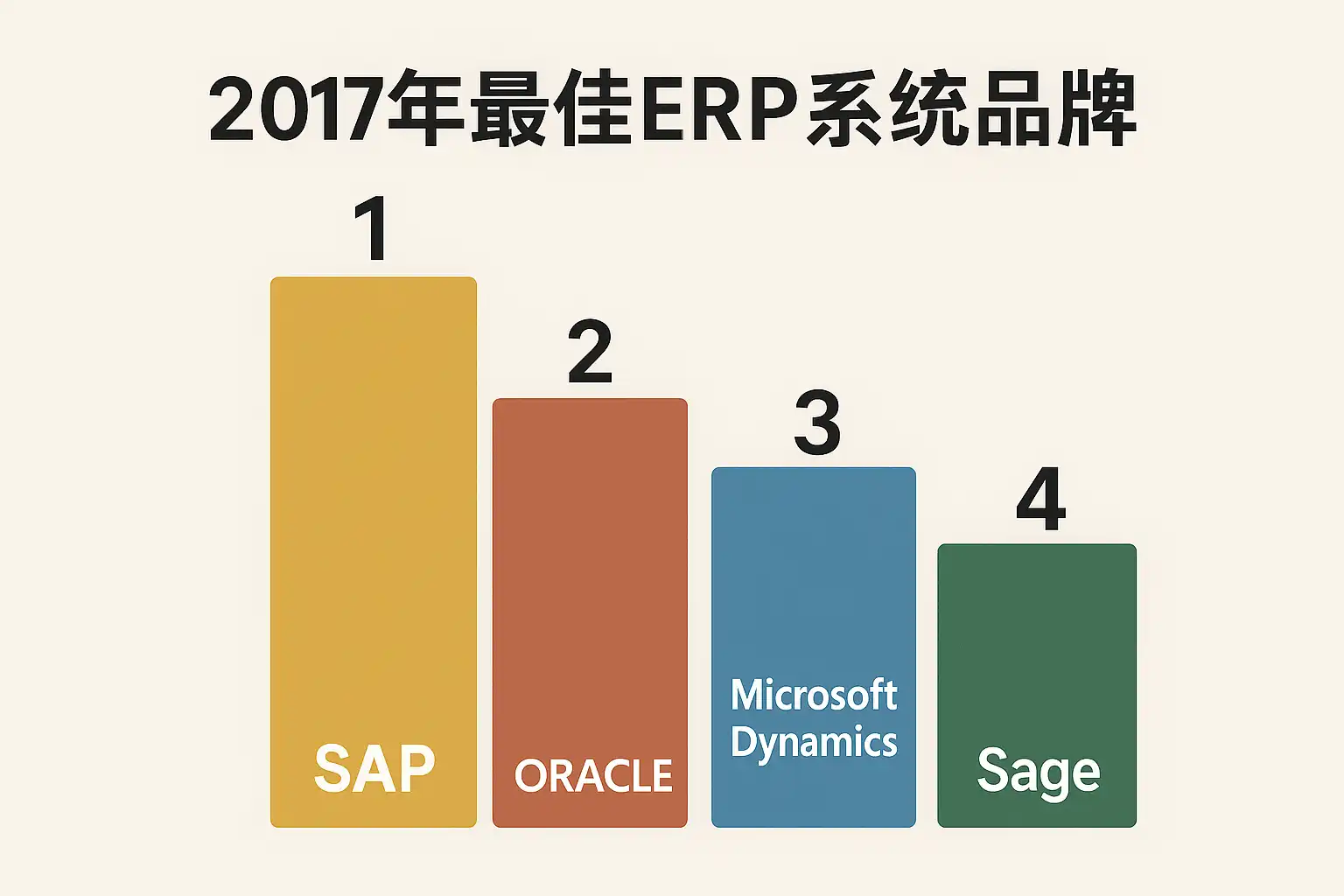 2017年最佳ERP系统品牌

1
SAP

2
ORACLE

3
Microsoft Dynamics

4
Sage